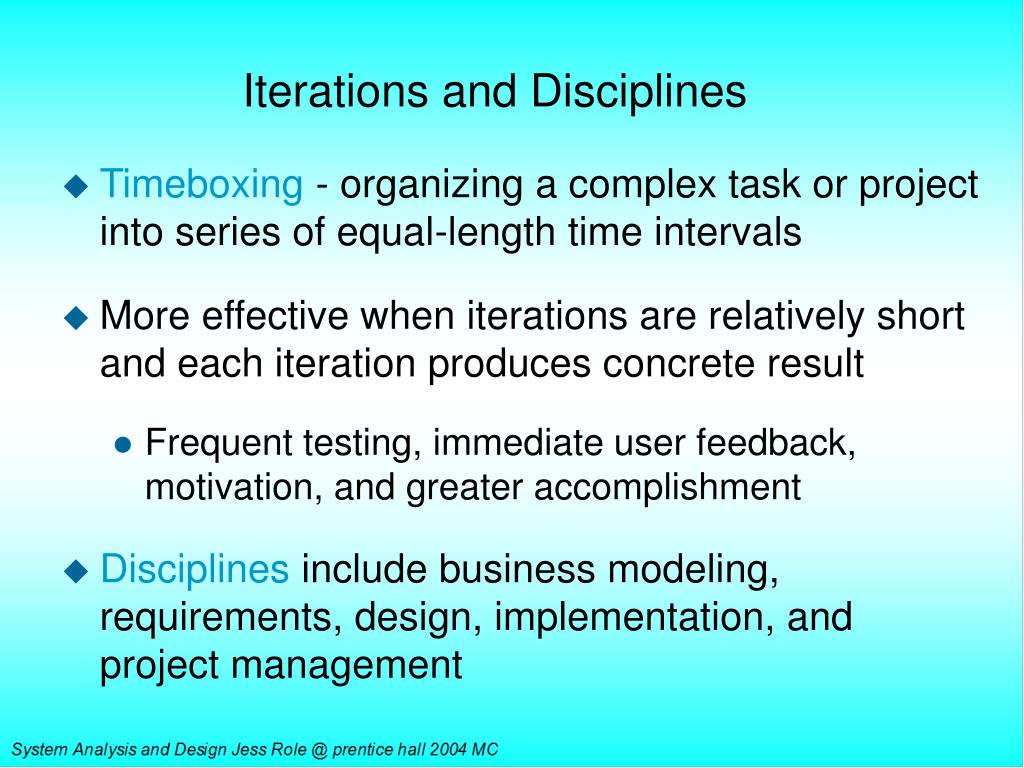 Iterations and Disciplines

◆ Timeboxing - organizing a complex task or project into series of equal-length time intervals

◆ More effective when iterations are relatively short and each iteration produces concrete result

● Frequent testing, immediate user feedback, motivation, and greater accomplishment

◆ Disciplines include business modeling, requirements, design, implementation, and project management

System Analysis and Design Jess Role @ prentice hall 2004 MC